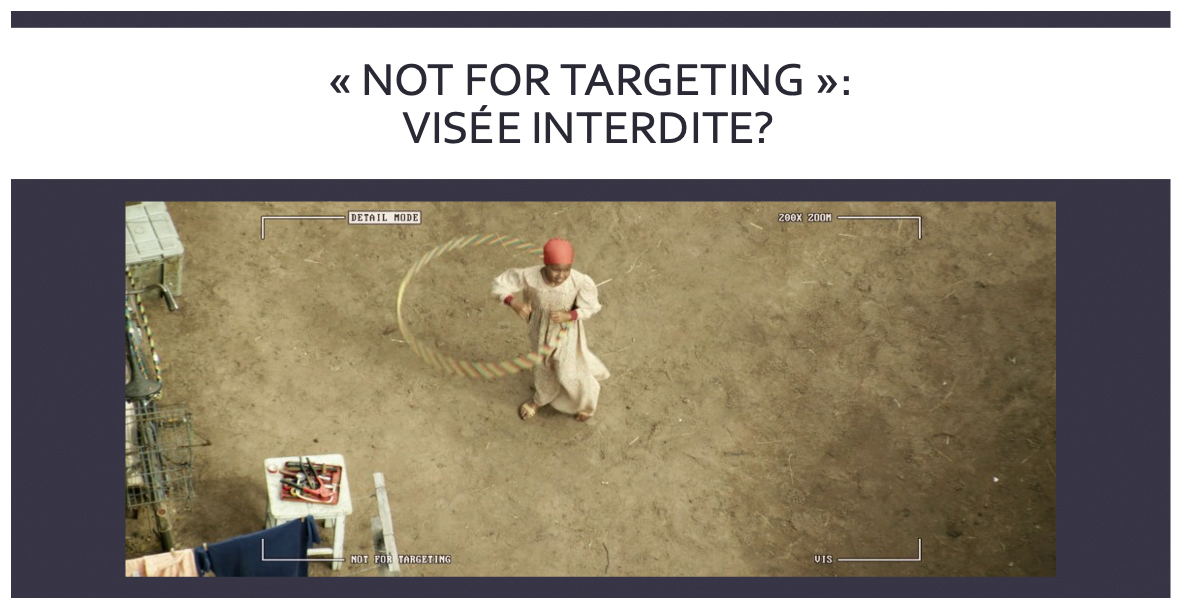 « NOT FOR TARGETING »:
VISÉE INTERDITE?

DETAIL MODE

200X ZOOM

NOT FOR TARGETING

VIS